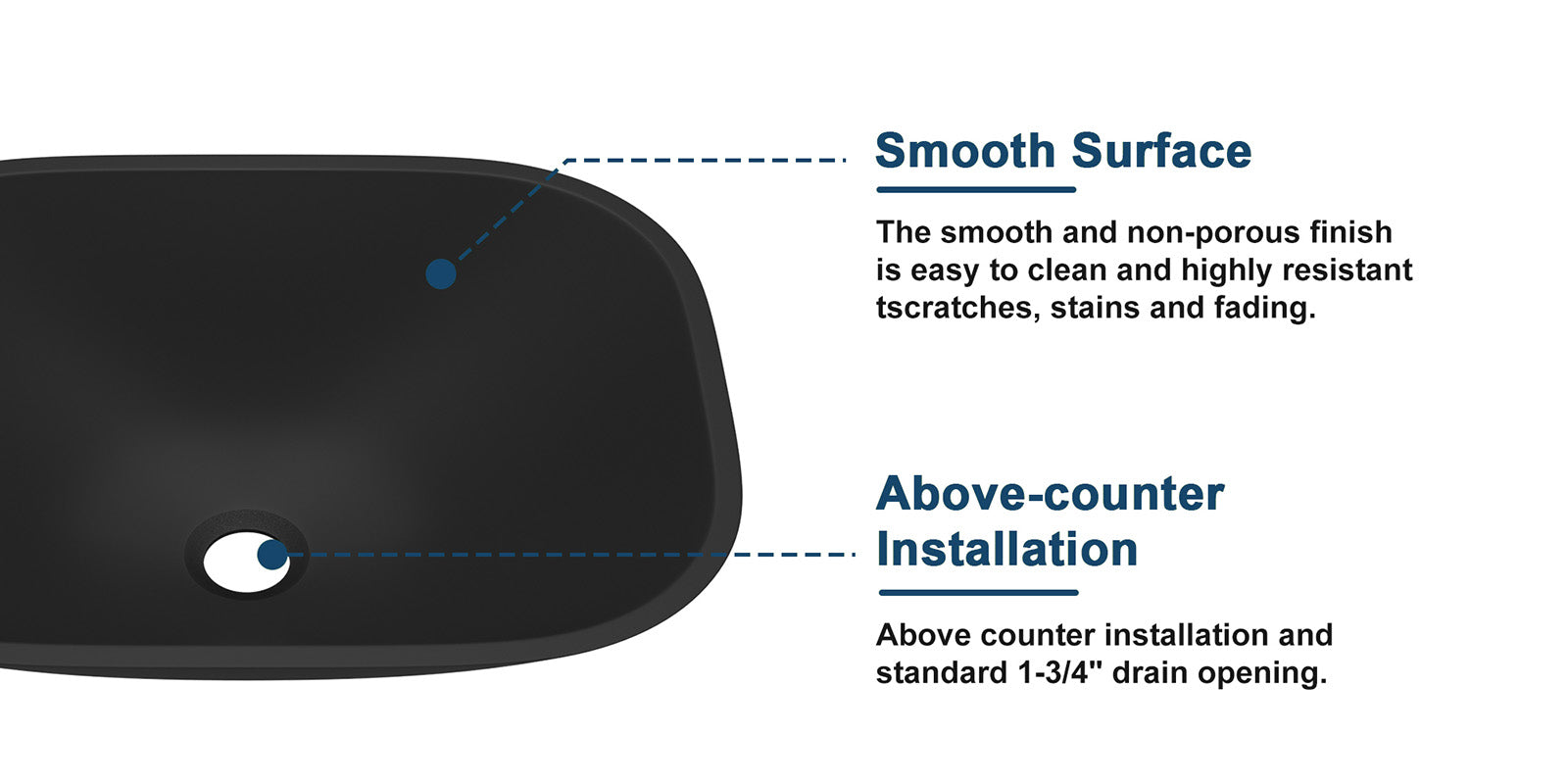 Smooth Surface

The smooth and non-porous finish is easy to clean and highly resistant tscratches, stains and fading.

Above-counter Installation

Above counter installation and standard 1-3/4" drain opening.